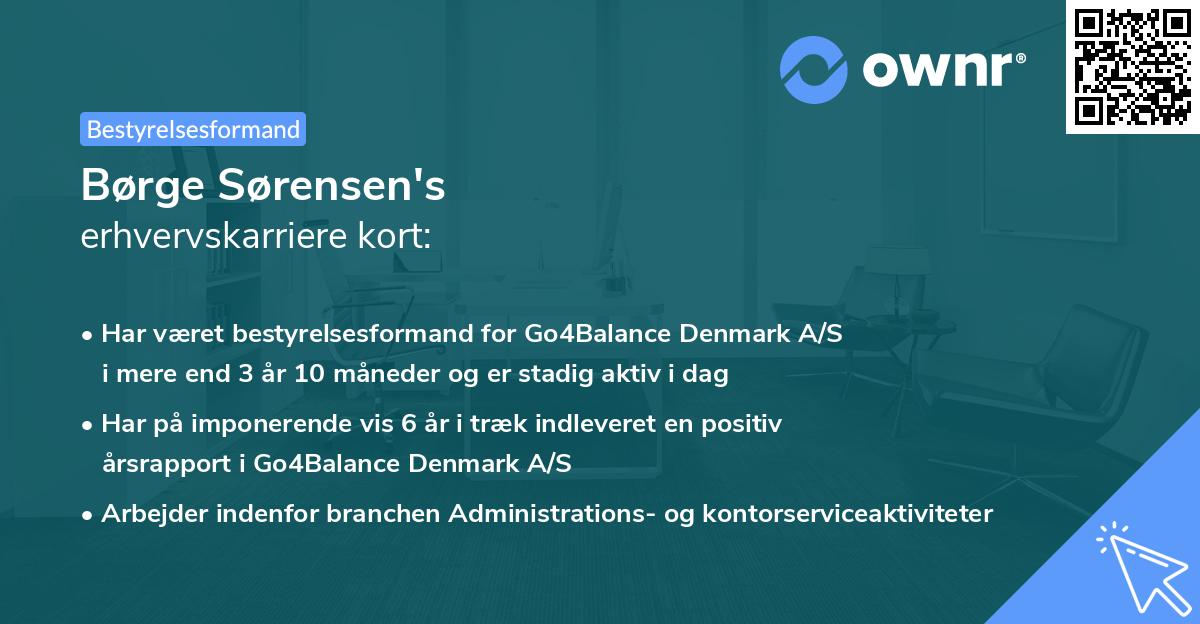 ownr®

Bestyrelsesformand

Børge Sørensen's
erhvervskarriere kort:

• Har været bestyrelsesformand for Go4Balance Denmark A/S i mere end 3 år 10 måneder og er stadig aktiv i dag

• Har på imponerende vis 6 år i træk indleveret en positiv årsrapport i Go4Balance Denmark A/S

• Arbejder indenfor branchen Administrations- og kontorserviceaktiviteter